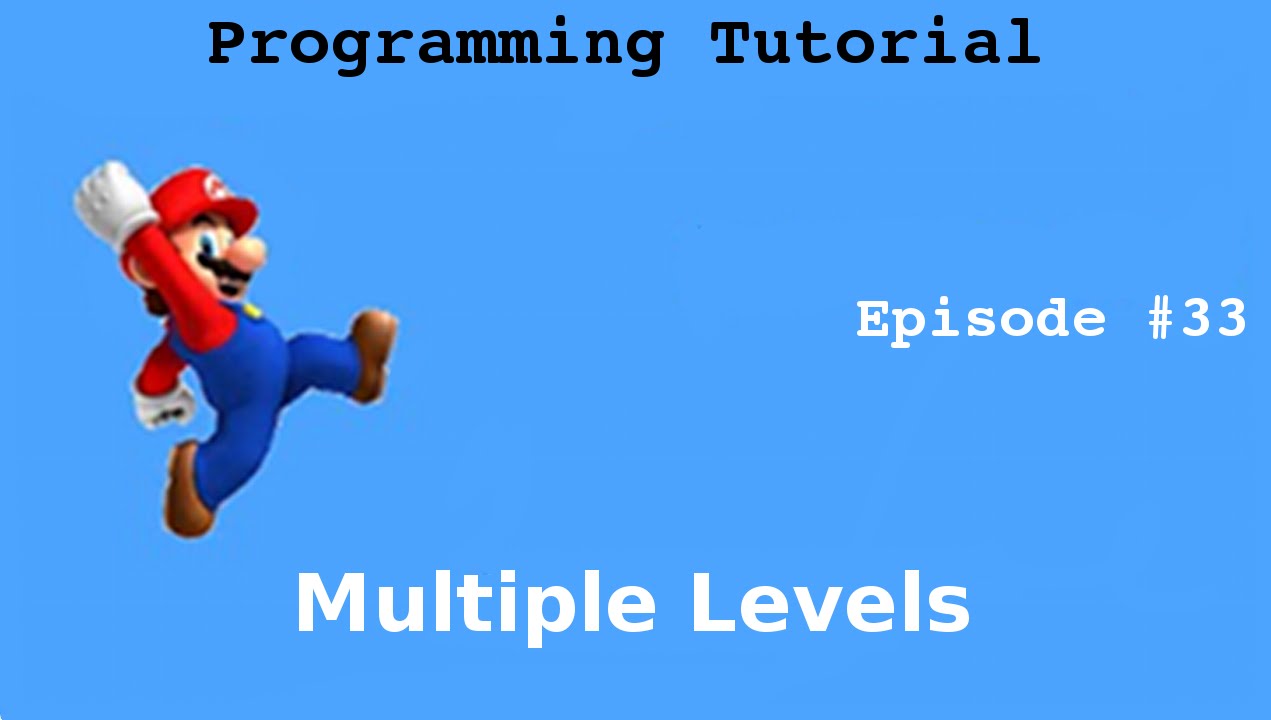 Programming Tutorial

Episode #33

Multiple Levels